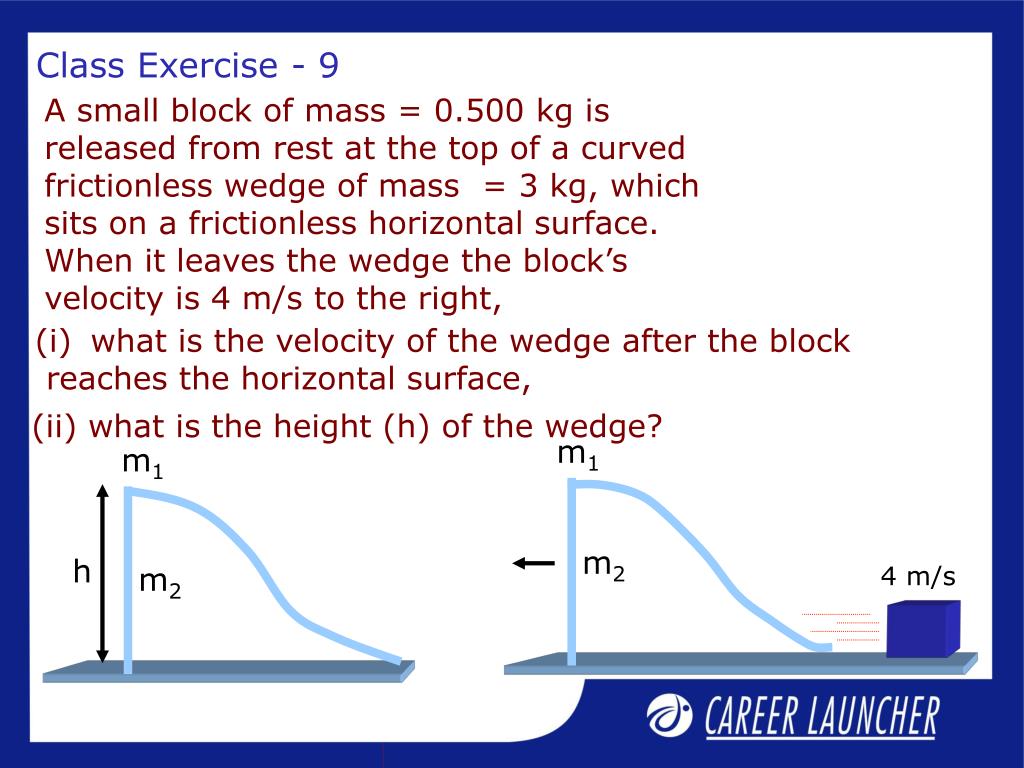 Class Exercise - 9

A small block of mass = 0.500 kg is released from rest at the top of a curved frictionless wedge of mass = 3 kg, which sits on a frictionless horizontal surface. When it leaves the wedge the block's velocity is 4 m/s to the right,

(i) what is the velocity of the wedge after the block reaches the horizontal surface,

(ii) what is the height (h) of the wedge?

$m_1$

h

$m_2$

$m_1$

$m_2$

4 m/s

CAREER LAUNCHER